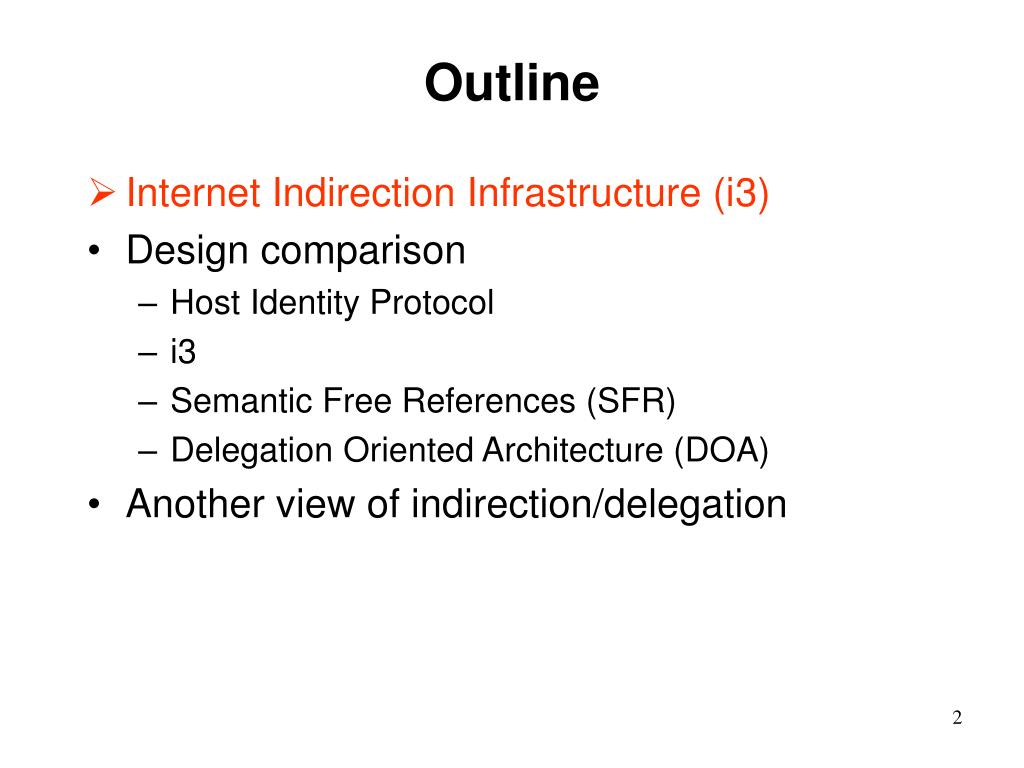 Outline

➢ Internet Indirection Infrastructure (i3)
• Design comparison
– Host Identity Protocol
– i3
– Semantic Free References (SFR)
– Delegation Oriented Architecture (DOA)
• Another view of indirection/delegation

2